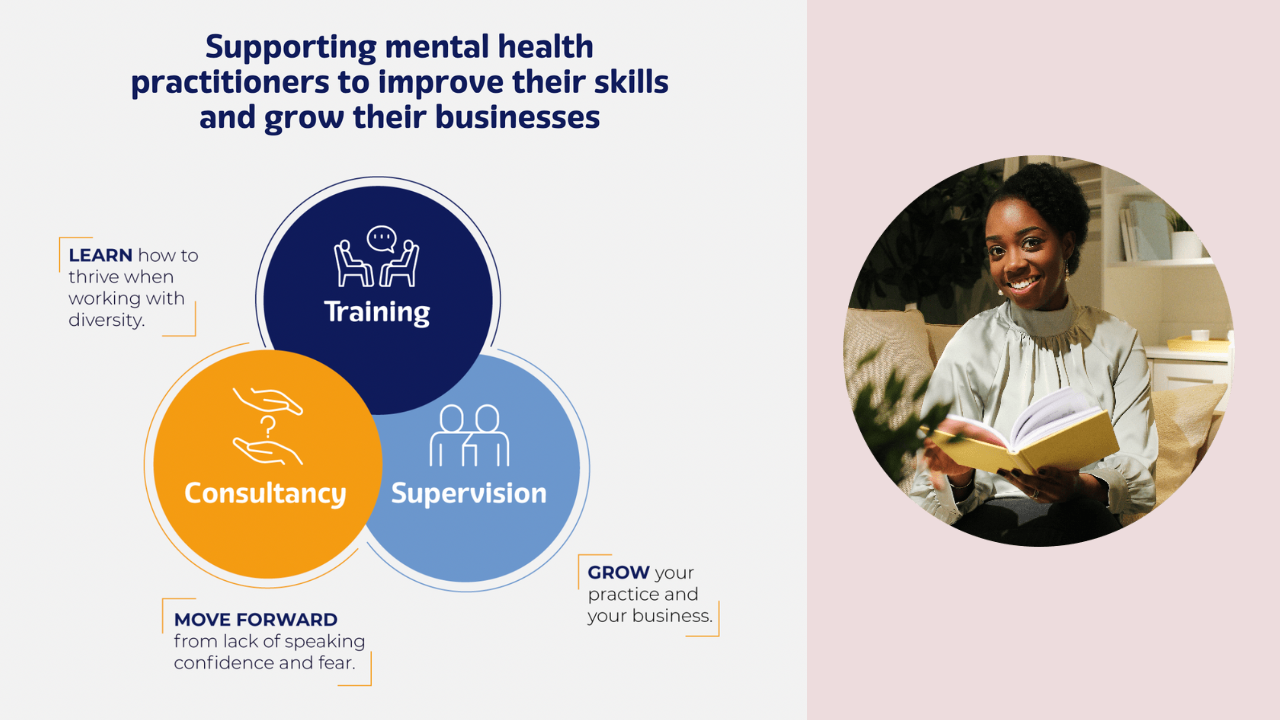 Supporting mental health practitioners to improve their skills and grow their businesses

LEARN how to thrive when working with diversity.

Training

Consultancy

Supervision

GROW your practice and your business.

MOVE FORWARD from lack of speaking confidence and fear.